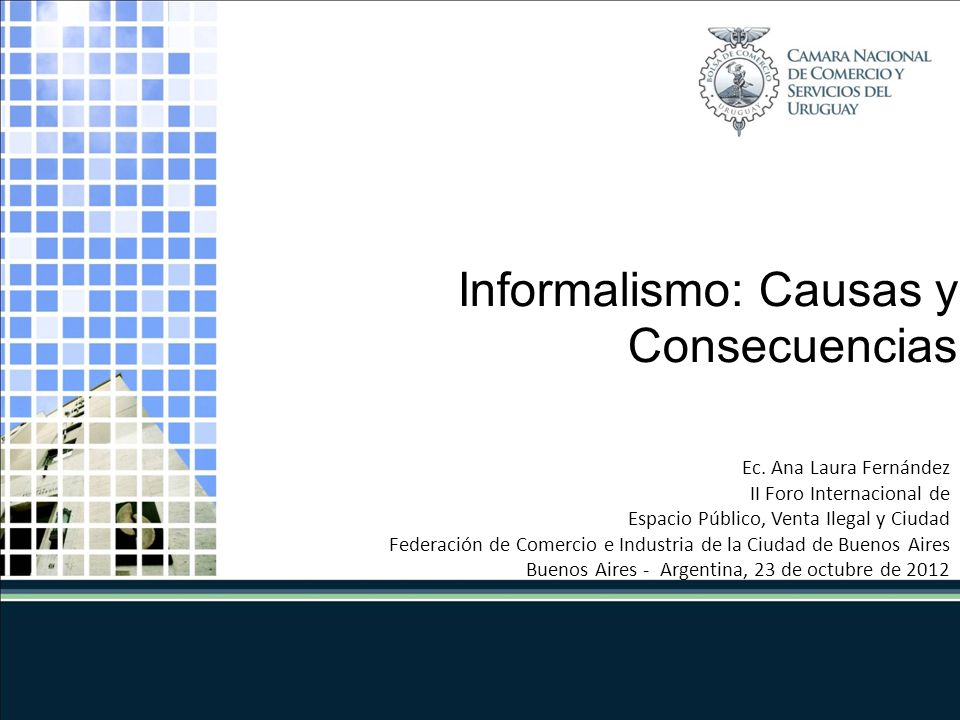 BOLSA DE COMERCIO
URUGUAY

CAMARA NACIONAL DE COMERCIO Y SERVICIOS DEL URUGUAY

Informalismo: Causas y Consecuencias

Ec. Ana Laura Fernández
II Foro Internacional de
Espacio Público, Venta Ilegal y Ciudad
Federación de Comercio e Industria de la Ciudad de Buenos Aires
Buenos Aires - Argentina, 23 de octubre de 2012